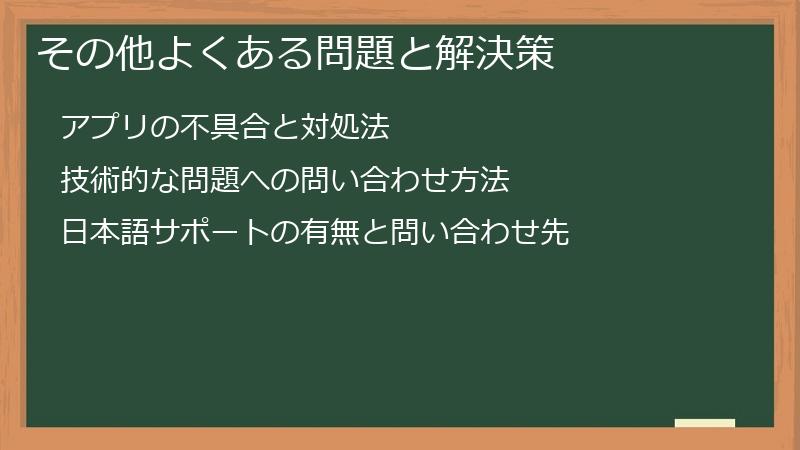 その他よくある問題と解決策

アプリの不具合と対処法

技術的な問題への問い合わせ方法

日本語サポートの有無と問い合わせ先